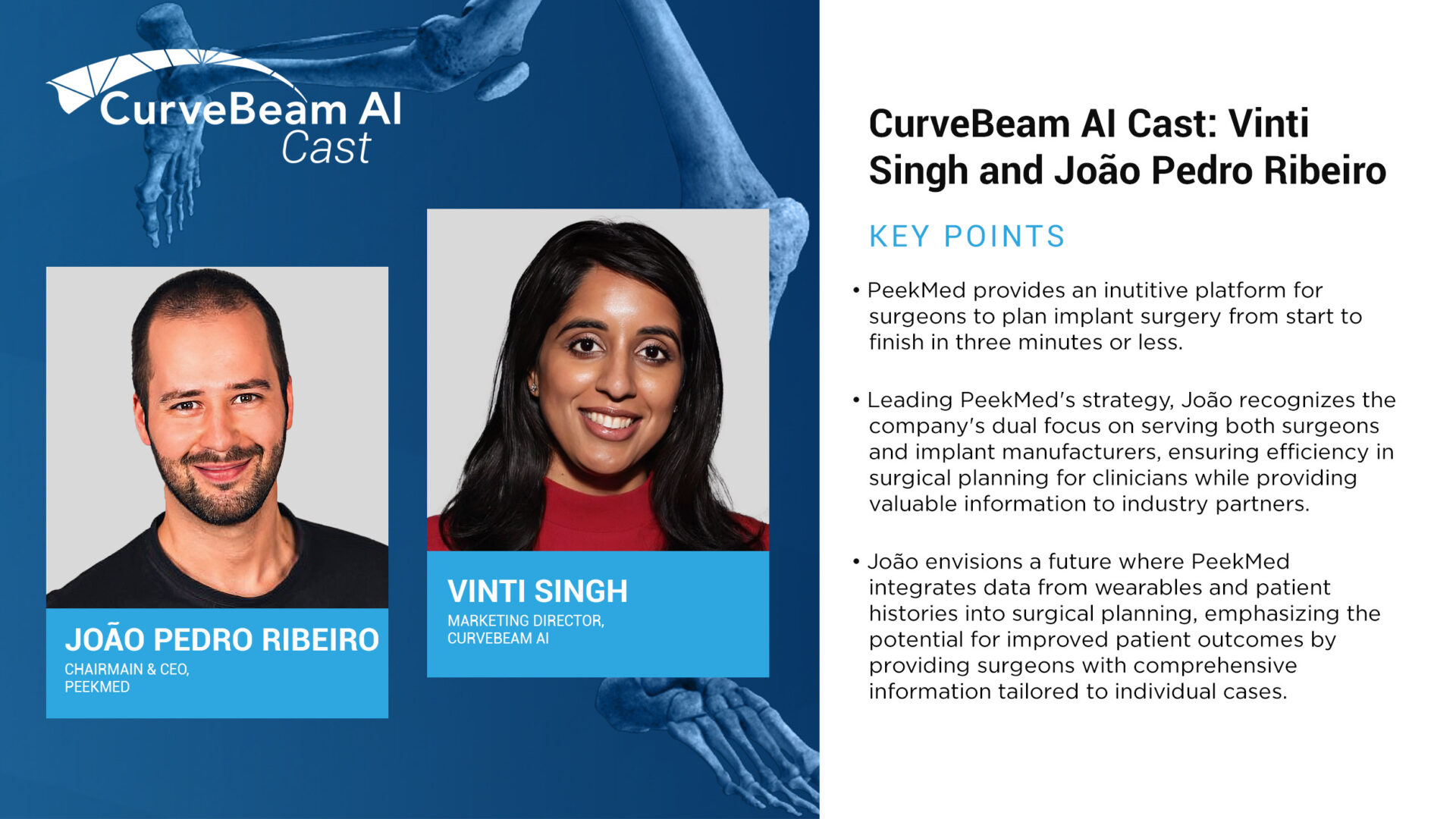 CurveBeam AI Cast

JOÃO PEDRO RIBEIRO
CHAIRMAIN & CEO,
PEEKMED

VINTI SINGH
MARKETING DIRECTOR,
CURVEBEAM AI

CurveBeam AI Cast: Vinti Singh and João Pedro Ribeiro

KEY POINTS

• PeekMed provides an inutitive platform for surgeons to plan implant surgery from start to finish in three minutes or less.

• Leading PeekMed's strategy, João recognizes the company's dual focus on serving both surgeons and implant manufacturers, ensuring efficiency in surgical planning for clinicians while providing valuable information to industry partners.

• João envisions a future where PeekMed integrates data from wearables and patient histories into surgical planning, emphasizing the potential for improved patient outcomes by providing surgeons with comprehensive information tailored to individual cases.